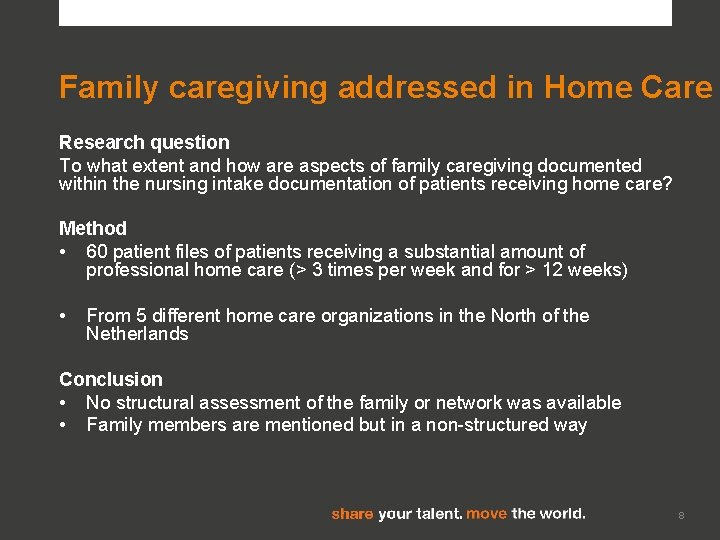 Family caregiving addressed in Home Care

Research question
To what extent and how are aspects of family caregiving documented within the nursing intake documentation of patients receiving home care?

Method
• 60 patient files of patients receiving a substantial amount of professional home care (> 3 times per week and for > 12 weeks)

• From 5 different home care organizations in the North of the Netherlands

Conclusion
• No structural assessment of the family or network was available
• Family members are mentioned but in a non-structured way

share your talent. move the world.

8